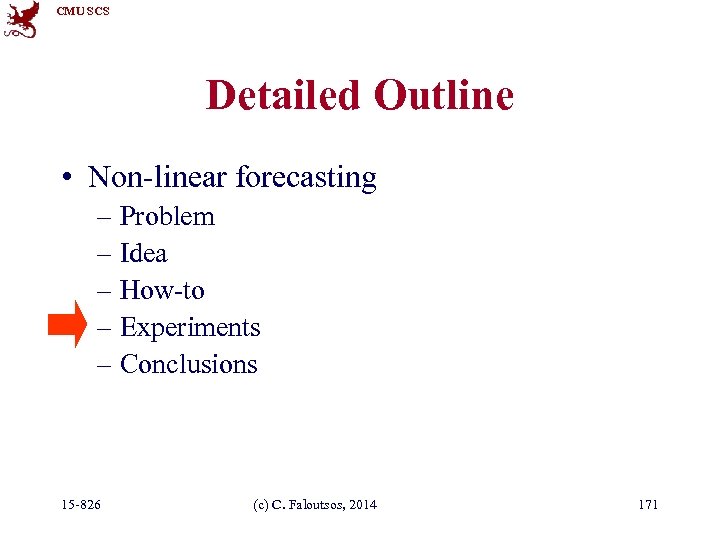 CMU SCS

Detailed Outline

• Non-linear forecasting
  – Problem
  – Idea
  – How-to
  – Experiments
  – Conclusions

15-826

(c) C. Faloutsos, 2014

171